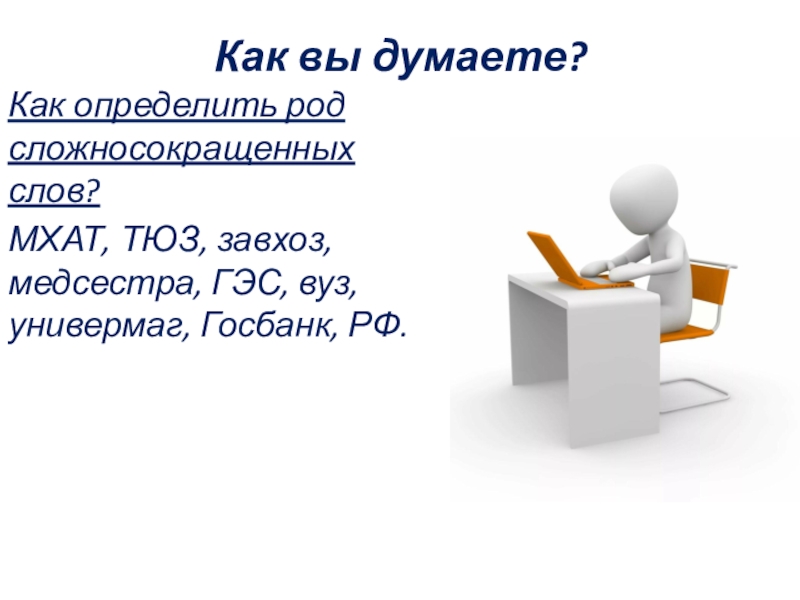 Как вы думаете?

Как определить род сложносокращенных слов?

МХАТ, ТЮЗ, завхоз, медсестра, ГЭС, вуз, универмаг, Госбанк, РФ.